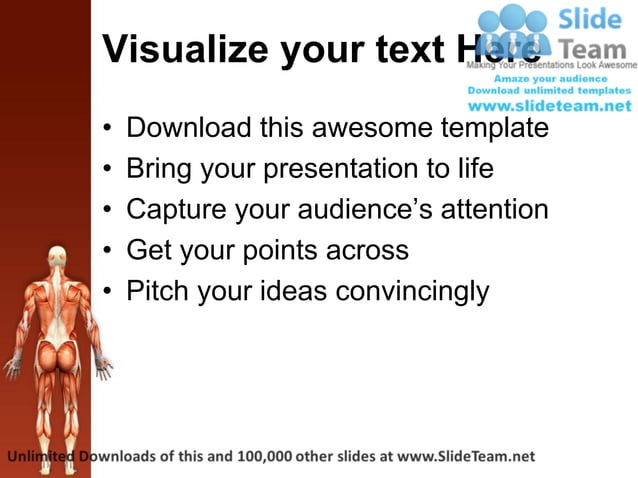 Visualize your text Here

Slide Team
Making Your Presentations Look Awesome
Amaze your audience
Download unlimited templates
www.slideteam.net

• Download this awesome template
• Bring your presentation to life
• Capture your audience's attention
• Get your points across
• Pitch your ideas convincingly

Unlimited Downloads of this and 100,000 other slides at www.SlideTeam.net